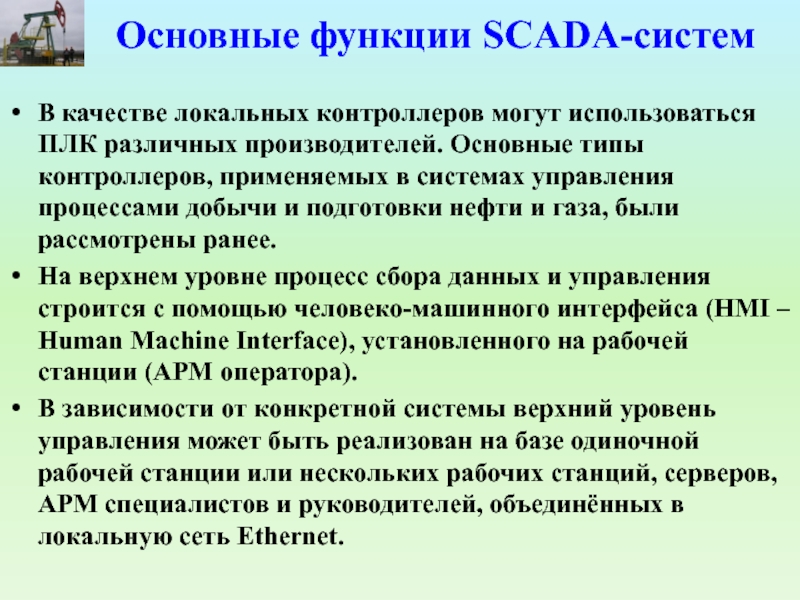 Основные функции SCADA-систем

• В качестве локальных контроллеров могут использоваться ПЛК различных производителей. Основные типы контроллеров, применяемых в системах управления процессами добычи и подготовки нефти и газа, были рассмотрены ранее.

• На верхнем уровне процесс сбора данных и управления строится с помощью человеко-машинного интерфейса (HMI – Human Machine Interface), установленного на рабочей станции (АРМ оператора).

• В зависимости от конкретной системы верхний уровень управления может быть реализован на базе одиночной рабочей станции или нескольких рабочих станций, серверов, АРМ специалистов и руководителей, объединённых в локальную сеть Ethernet.